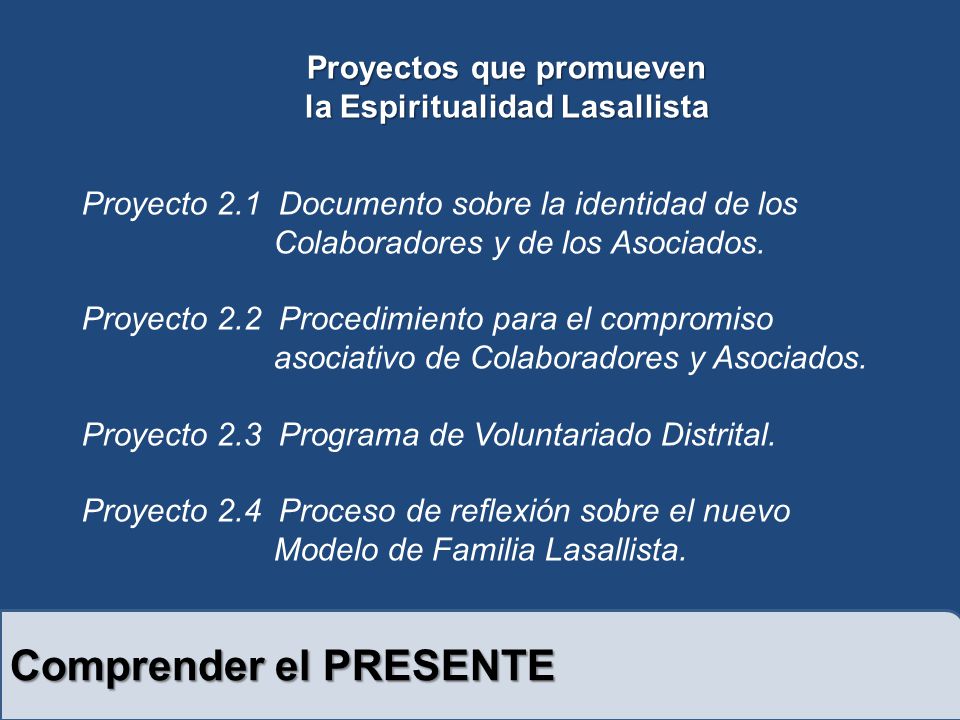 Proyectos que promueven
la Espiritualidad Lasallista

Proyecto 2.1 Documento sobre la identidad de los Colaboradores y de los Asociados.

Proyecto 2.2 Procedimiento para el compromiso asociativo de Colaboradores y Asociados.

Proyecto 2.3 Programa de Voluntariado Distrital.

Proyecto 2.4 Proceso de reflexión sobre el nuevo Modelo de Familia Lasallista.

Comprender el PRESENTE